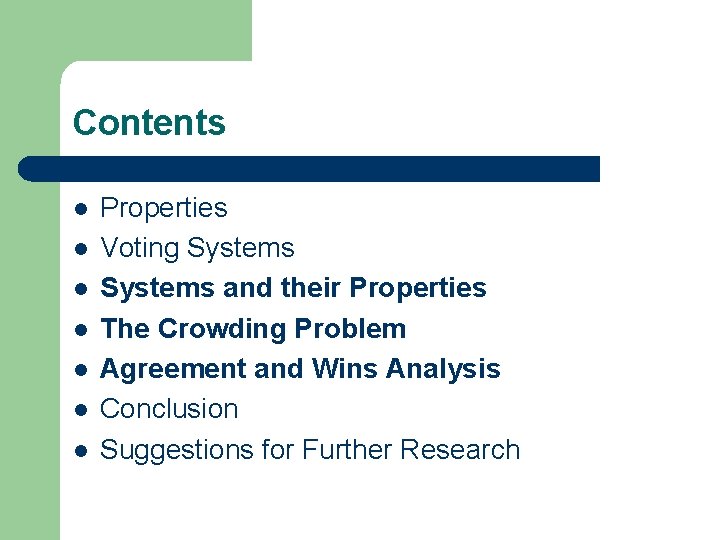 Contents

- Properties
- Voting Systems
- Systems and their Properties
- The Crowding Problem
- Agreement and Wins Analysis
- Conclusion
- Suggestions for Further Research